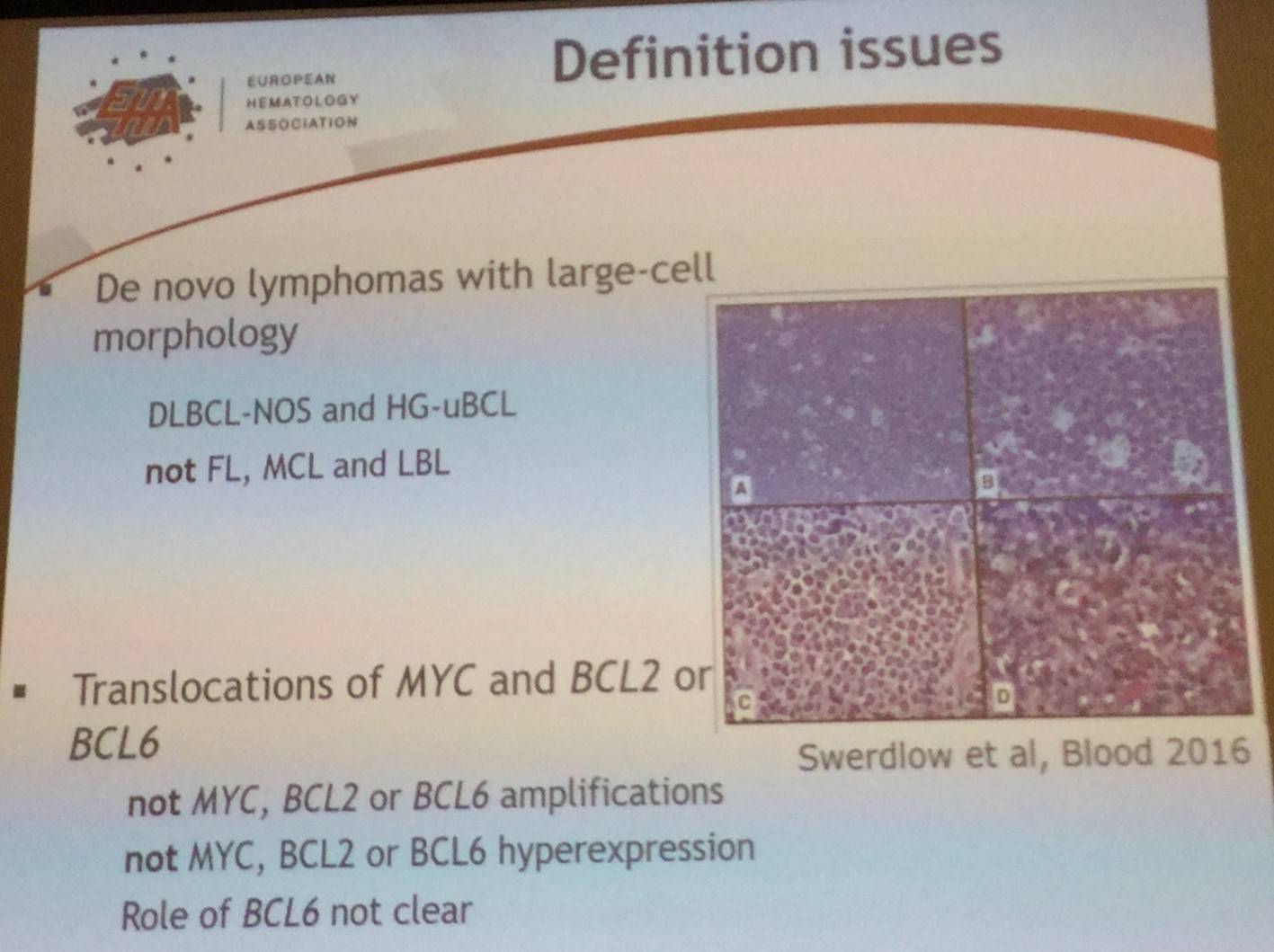 EHA
EUROPEAN
HEMATOLOGY
ASSOCIATION

Definition issues

▪ De novo lymphomas with large-cell morphology

DLBCL-NOS and HG-uBCL

not FL, MCL and LBL

A
B
C
D

Swerdlow et al, Blood 2016

▪ Translocations of MYC and BCL2 or BCL6

not MYC, BCL2 or BCL6 amplifications

not MYC, BCL2 or BCL6 hyperexpression

Role of BCL6 not clear